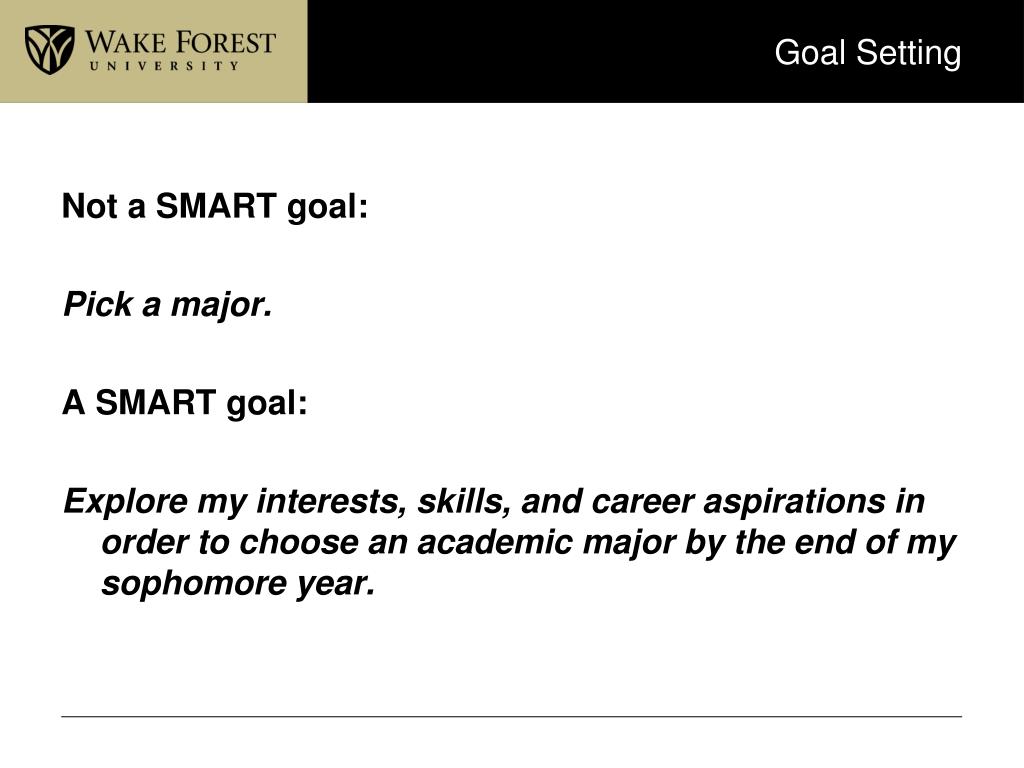 WAKE FOREST
UNIVERSITY

Goal Setting

Not a SMART goal:

Pick a major.

A SMART goal:

Explore my interests, skills, and career aspirations in order to choose an academic major by the end of my sophomore year.